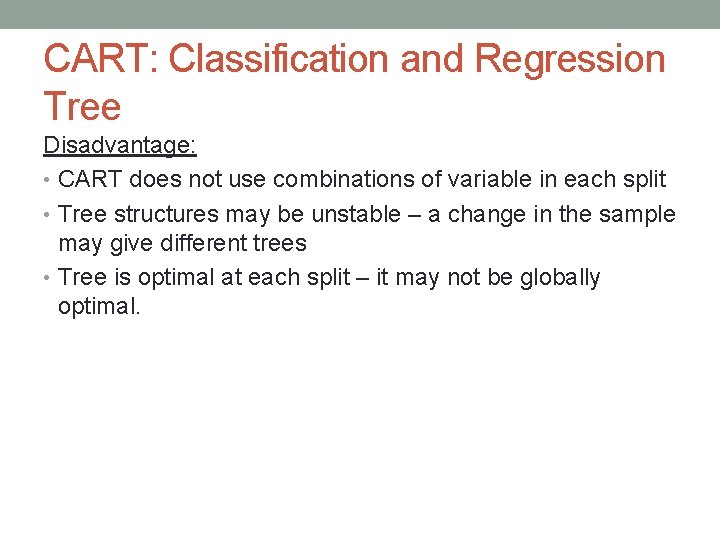 CART: Classification and Regression Tree

Disadvantage:

• CART does not use combinations of variable in each split

• Tree structures may be unstable – a change in the sample may give different trees

• Tree is optimal at each split – it may not be globally optimal.